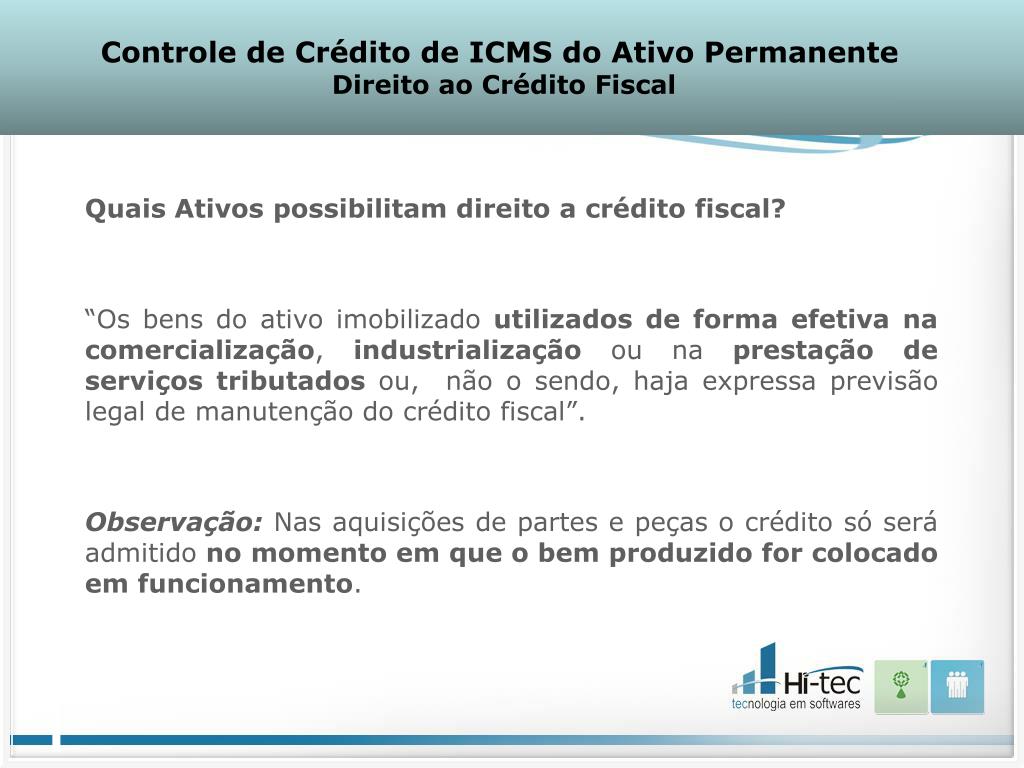 Controle de Crédito de ICMS do Ativo Permanente
Direito ao Crédito Fiscal

Quais Ativos possibilitam direito a crédito fiscal?

“Os bens do ativo imobilizado utilizados de forma efetiva na comercialização, industrialização ou na prestação de serviços tributados ou, não o sendo, haja expressa previsão legal de manutenção do crédito fiscal”.

Observação: Nas aquisições de partes e peças o crédito só será admitido no momento em que o bem produzido for colocado em funcionamento.

Hi-tec
tecnologia em softwares